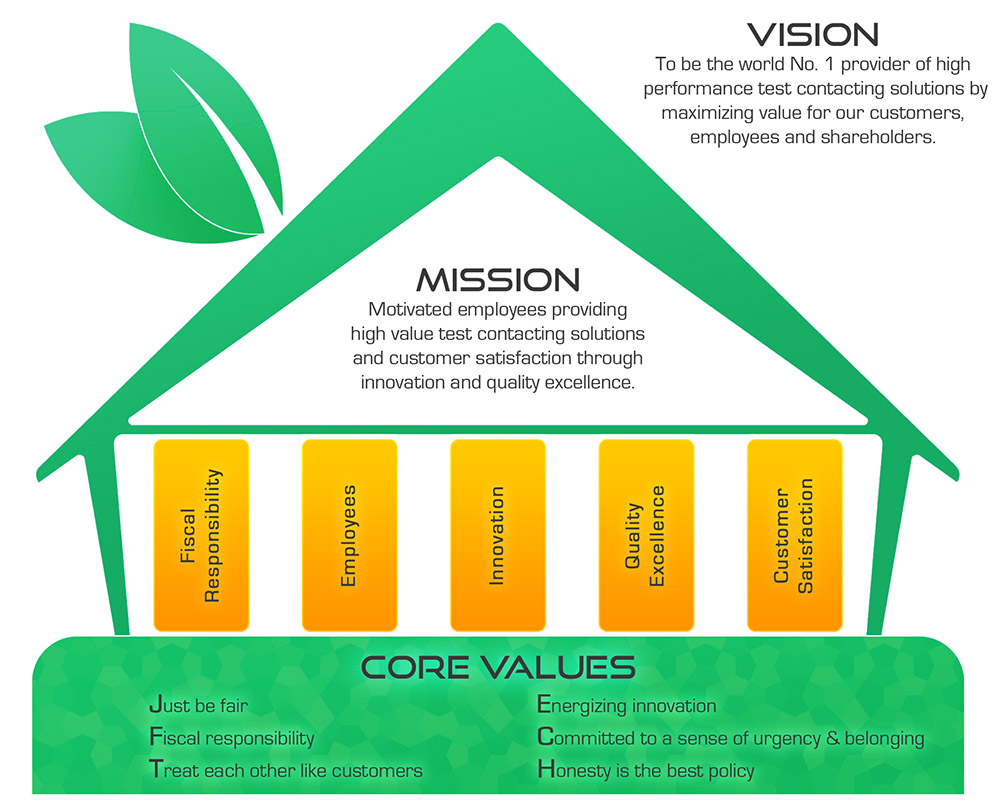 VISION
To be the world No. 1 provider of high performance test contacting solutions by maximizing value for our customers, employees and shareholders.

MISSION
Motivated employees providing high value test contacting solutions and customer satisfaction through innovation and quality excellence.

Fiscal Responsibility

Employees

Innovation

Quality Excellence

Customer Satisfaction

CORE VALUES
Just be fair
Fiscal responsibility
Treat each other like customers

Energizing innovation
Committed to a sense of urgency & belonging
Honesty is the best policy